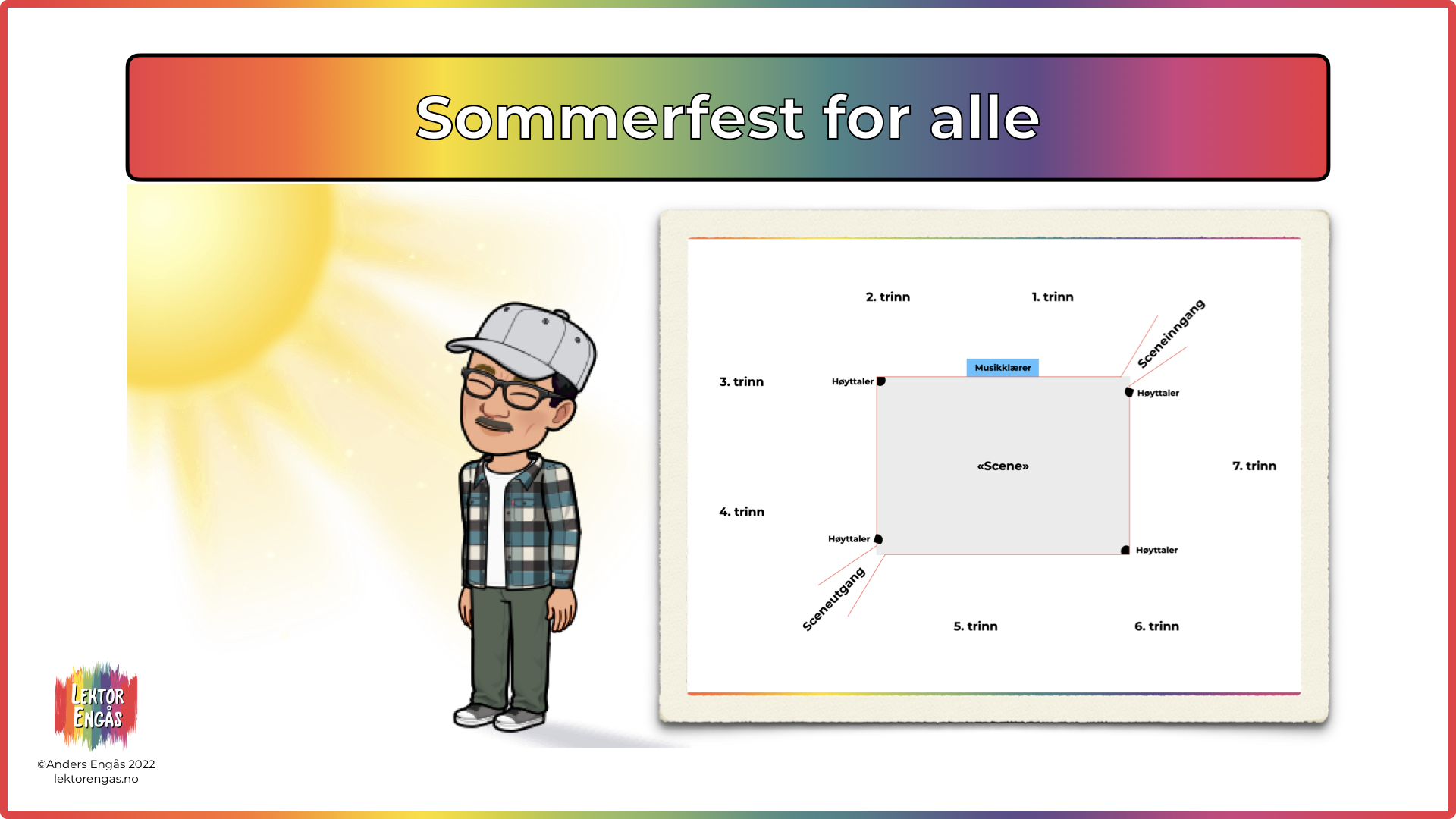 Sommerfest for alle

2. trinn

1. trinn

Sceneinngang

3. trinn

Høyttaler

Musikklærer

Høyttaler

«Scene»

7. trinn

4. trinn

Høyttaler

Høyttaler

Sceneutgang

5. trinn

6. trinn

LEKTOR ENGÅS

©Anders Engås 2022
lektorengas.no